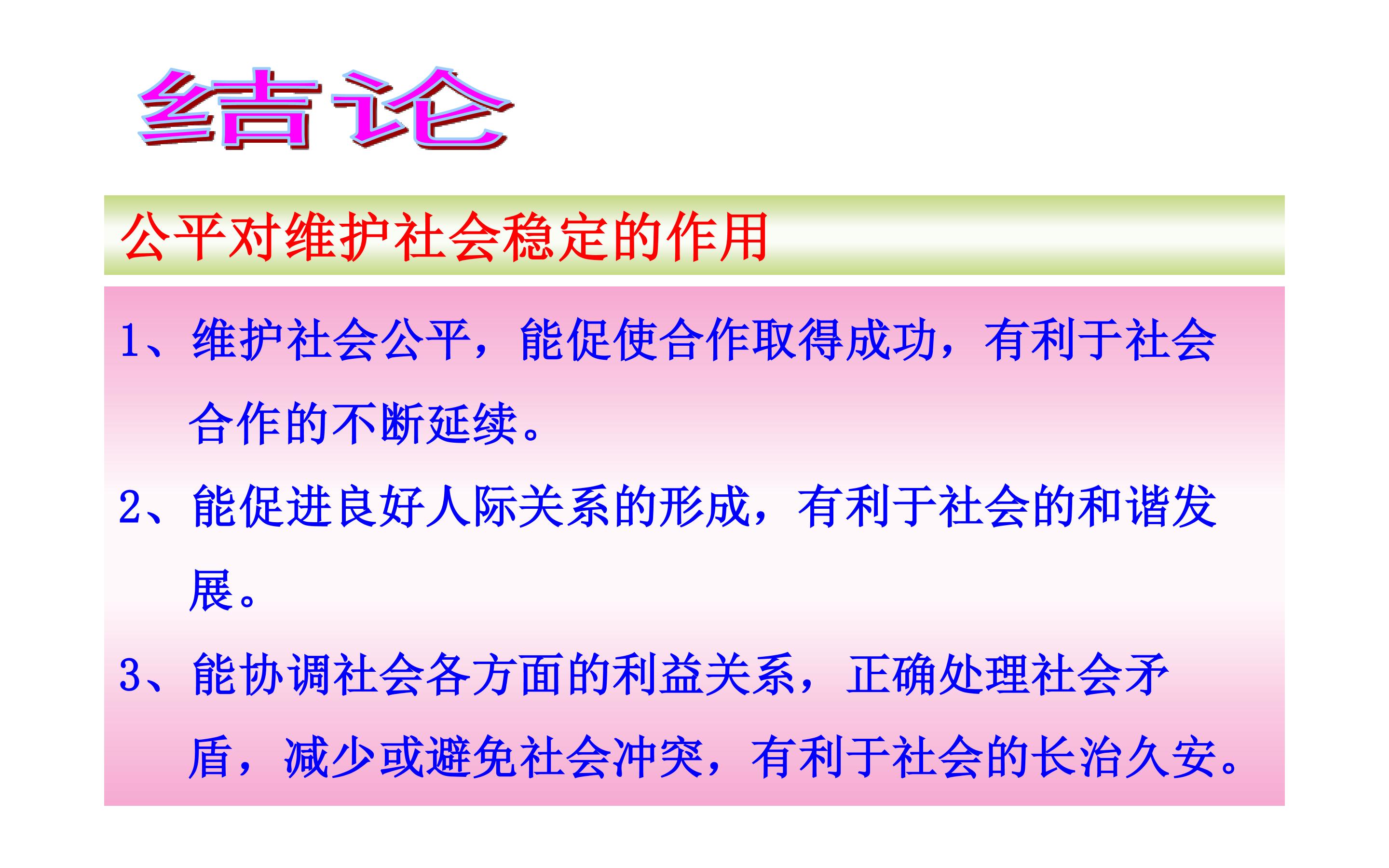 结论

公平对维护社会稳定的作用

1、维护社会公平，能促使合作取得成功，有利于社会合作的不断延续。

2、能促进良好人际关系的形成，有利于社会的和谐发展。

3、能协调社会各方面的利益关系，正确处理社会矛盾，减少或避免社会冲突，有利于社会的长治久安。